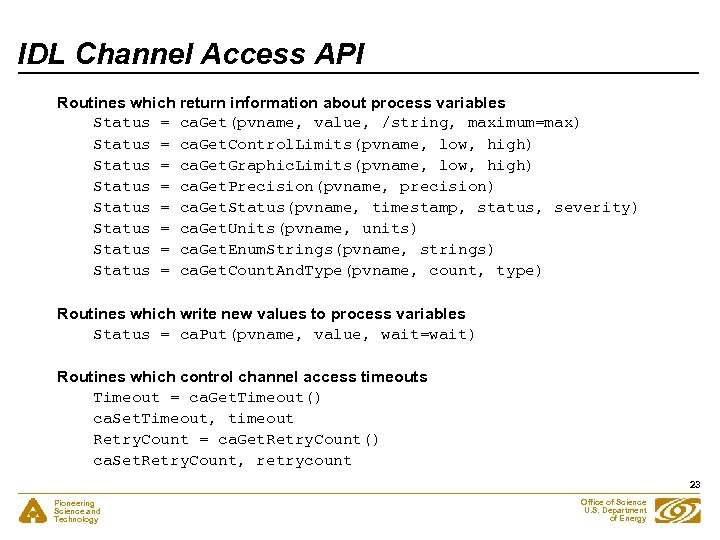 IDL Channel Access API

Routines which return information about process variables
Status = caGet(pvname, value, /string, maximum=max)
Status = caGetControlLimits(pvname, low, high)
Status = caGetGraphicLimits(pvname, low, high)
Status = caGetPrecision(pvname, precision)
Status = caGetStatus(pvname, timestamp, status, severity)
Status = caGetUnits(pvname, units)
Status = caGetEnumStrings(pvname, strings)
Status = caGetCountAndType(pvname, count, type)

Routines which write new values to process variables
Status = caPut(pvname, value, wait=wait)

Routines which control channel access timeouts
Timeout = caGetTimeout()
caSetTimeout, timeout
RetryCount = caGetRetryCount()
caSetRetryCount, retrycount

23

Pioneering Science and Technology

Office of Science U.S. Department of Energy